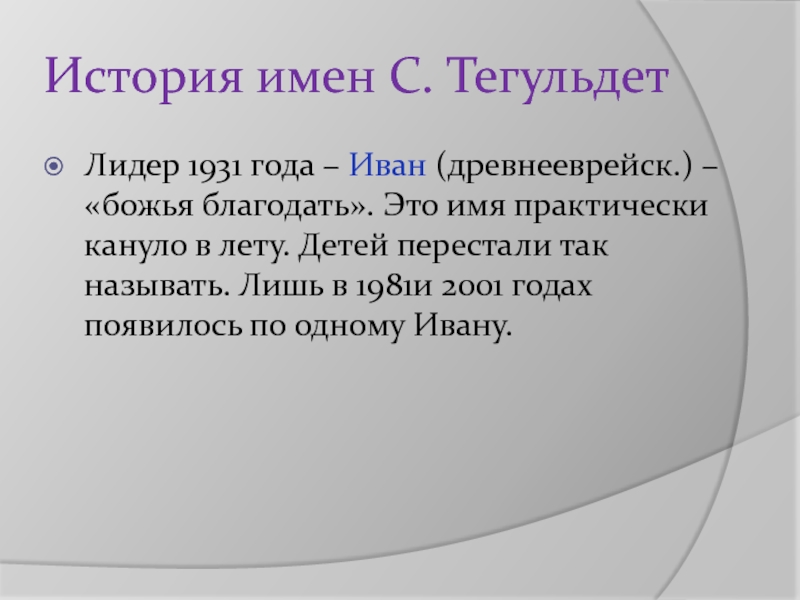 История имен С. Тегульдет

Лидер 1931 года – Иван (древнееврейск.) – «божья благодать». Это имя практически кануло в лету. Детей перестали так называть. Лишь в 1981и 2001 годах появилось по одному Ивану.